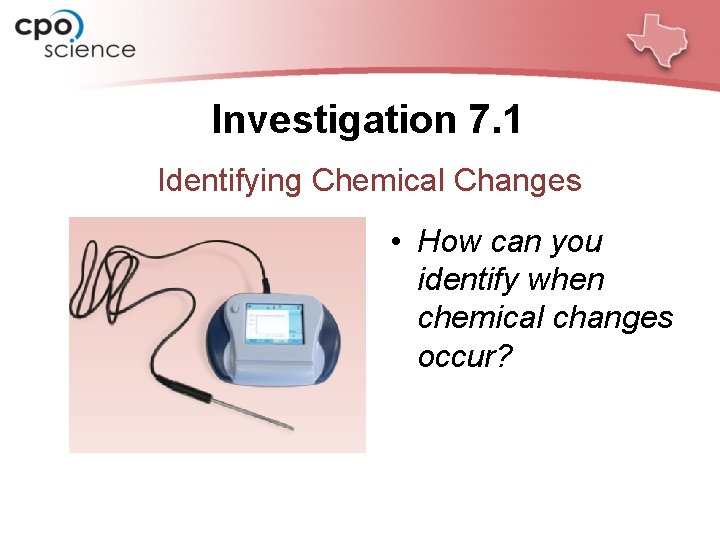 cpo
science

Investigation 7.1

Identifying Chemical Changes

• How can you identify when chemical changes occur?